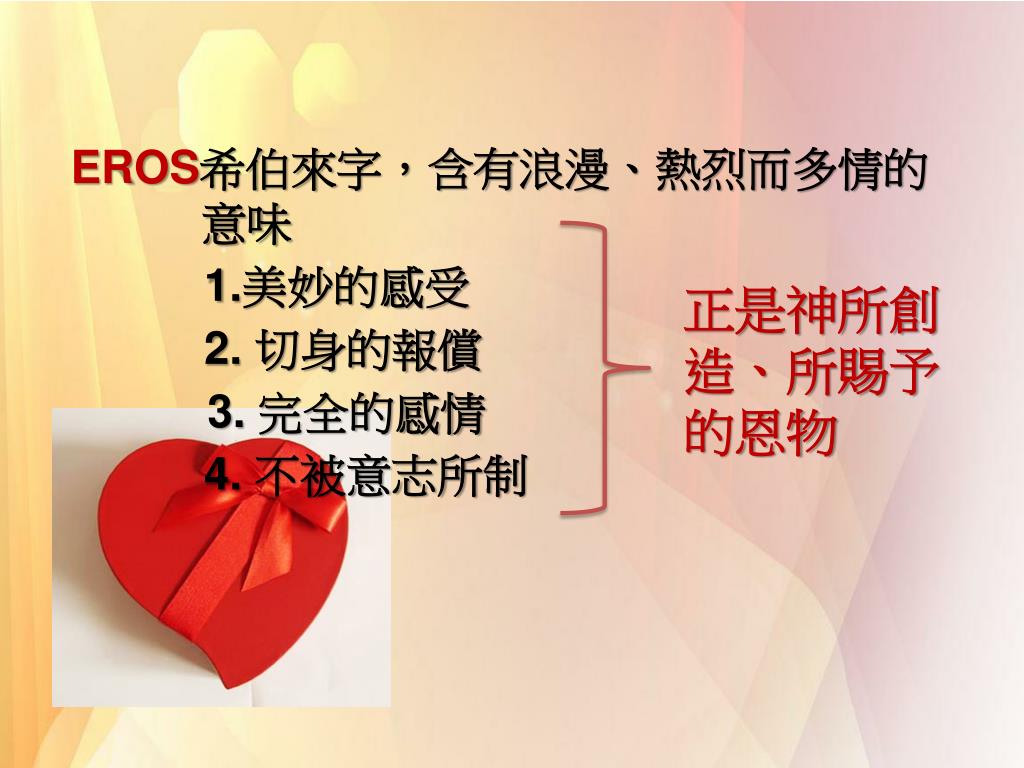 EROS希伯來字，含有浪漫、熱烈而多情的意味

1.美妙的感受
2. 切身的報償
3. 完全的感情
4. 不被意志所制

正是神所創造、所賜予的恩物